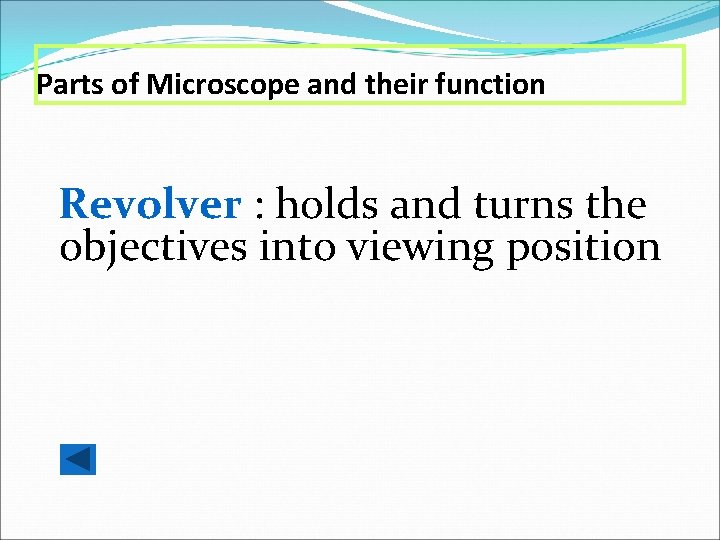 Parts of Microscope and their function

Revolver : holds and turns the objectives into viewing position